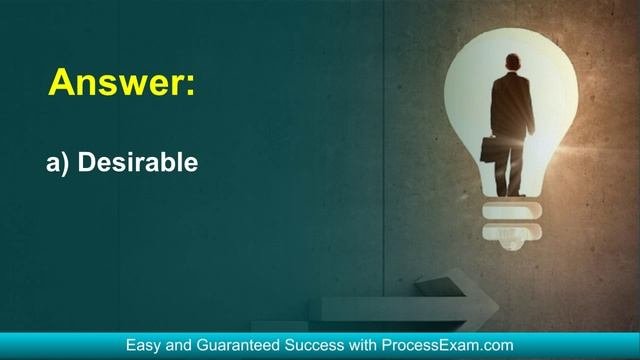 Answer:

a) Desirable

Easy and Guaranteed Success with ProcessExam.com